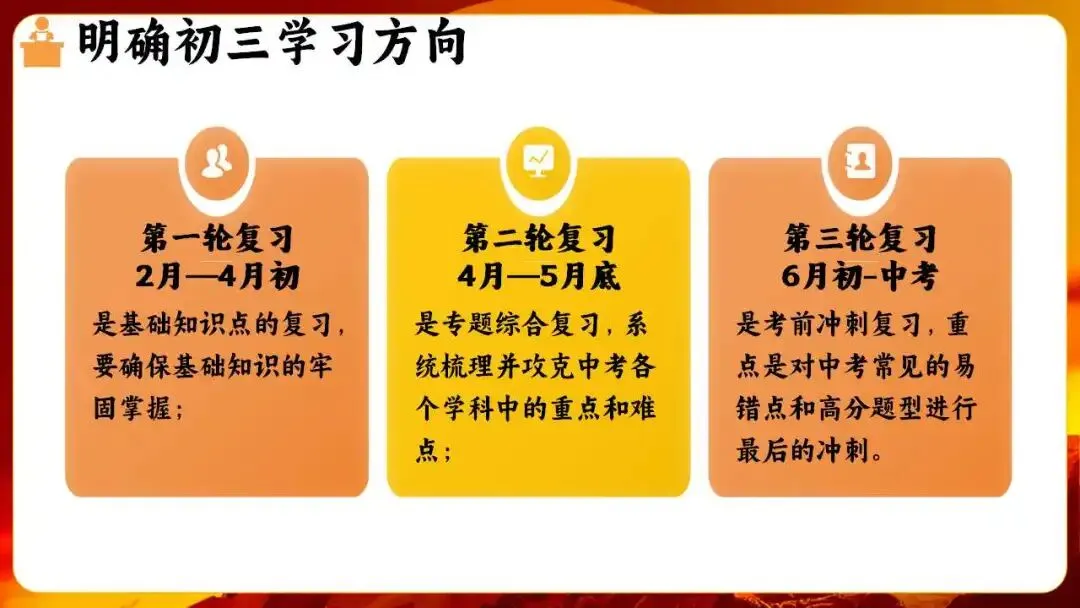 明确初三学习方向

第一轮复习
2月—4月初
是基础知识点的复习，要确保基础知识的牢固掌握；

第二轮复习
4月—5月底
是专题综合复习，系统梳理并攻克中考各个学科中的重点和难点；

第三轮复习
6月初-中考
是考前冲刺复习，重点是对中考常见的易错点和高分题型进行最后的冲刺。